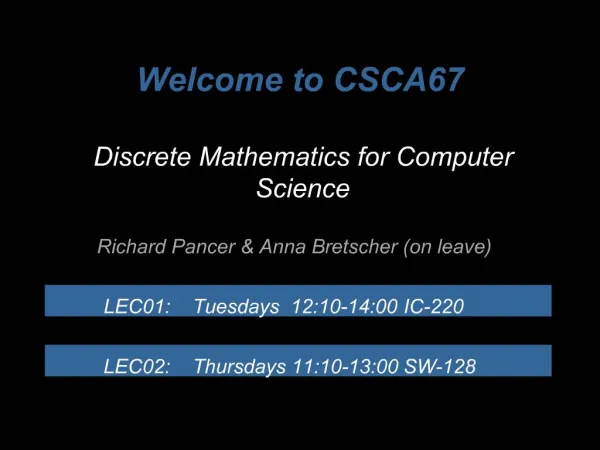 Welcome to CSCA67

Discrete Mathematics for Computer Science

Richard Pancer & Anna Bretscher (on leave)

LEC01: Tuesdays 12:10-14:00 IC-220

LEC02: Thursdays 11:10-13:00 SW-128